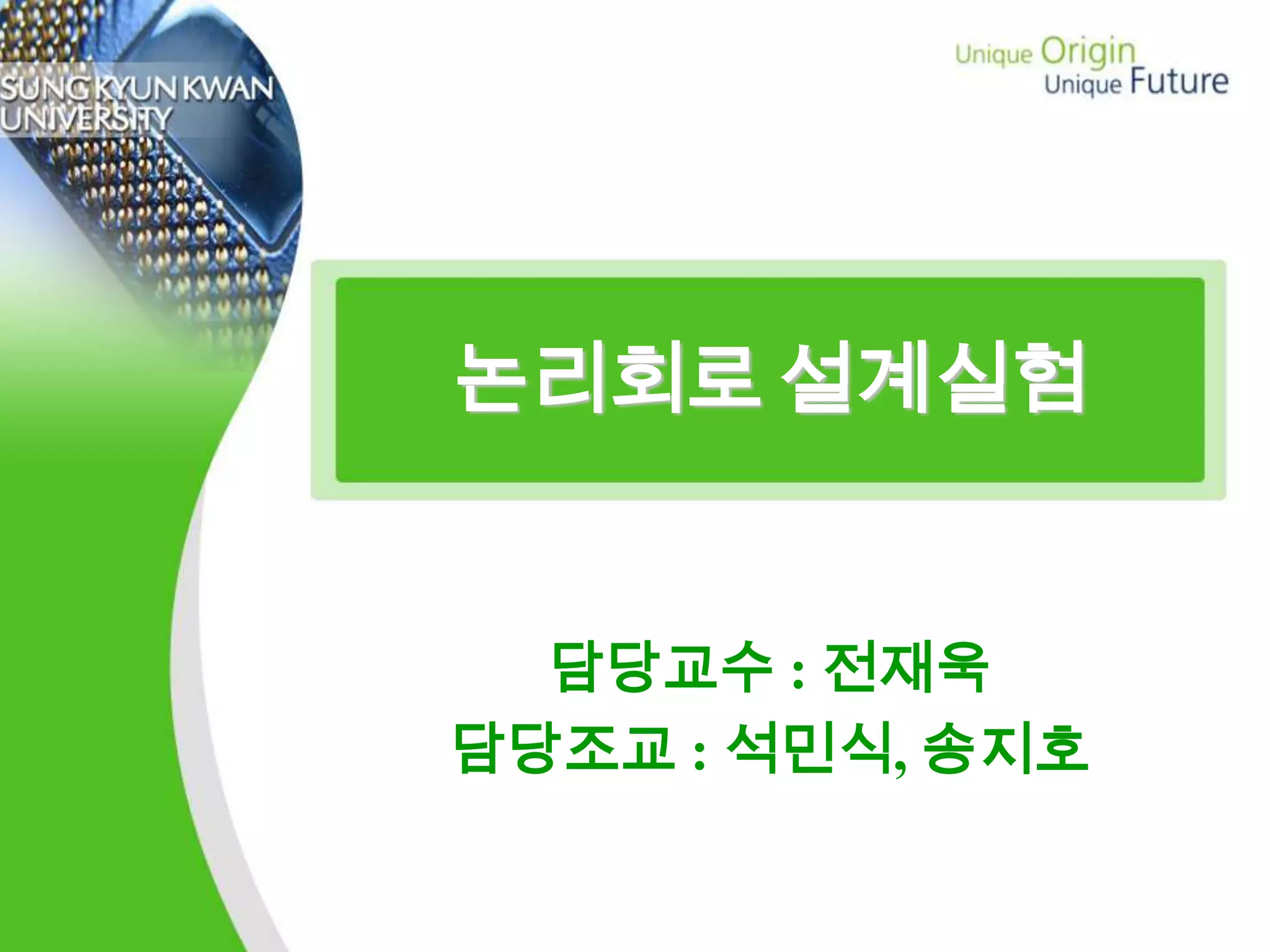 SUNG KYUN KWAN UNIVERSITY

Unique Origin
Unique Future

논리회로 설계실험

담당교수 : 전재욱
담당조교 : 석민식, 송지호